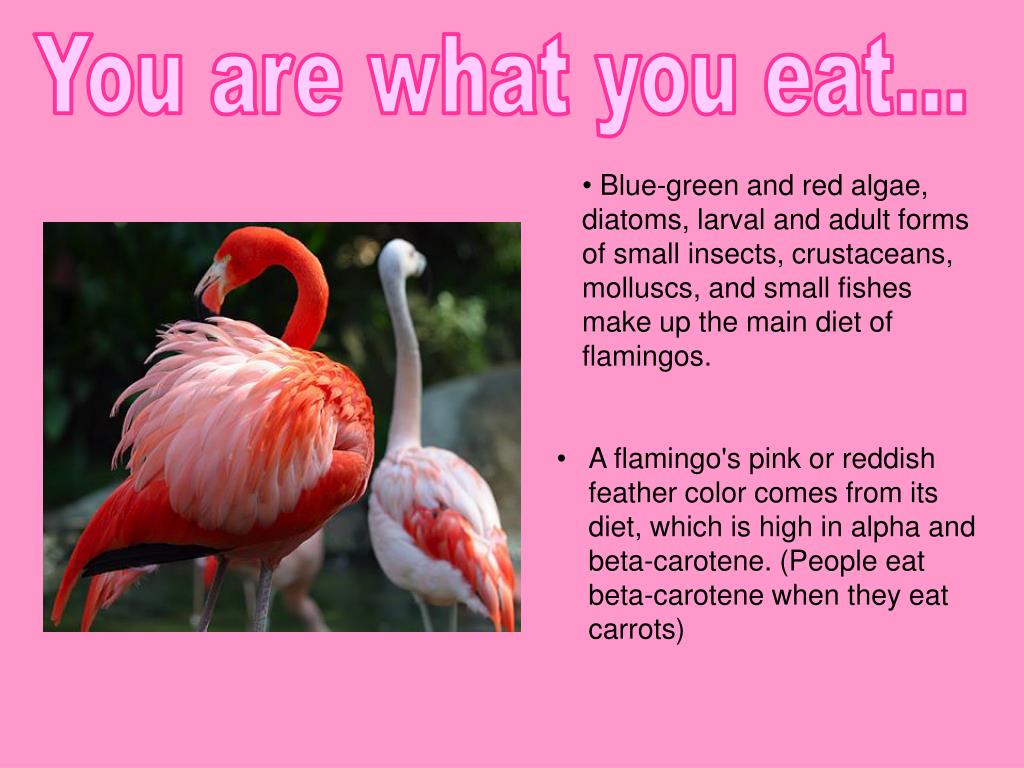 You are what you eat...

• Blue-green and red algae, diatoms, larval and adult forms of small insects, crustaceans, molluscs, and small fishes make up the main diet of flamingos.

• A flamingo's pink or reddish feather color comes from its diet, which is high in alpha and beta-carotene. (People eat beta-carotene when they eat carrots)